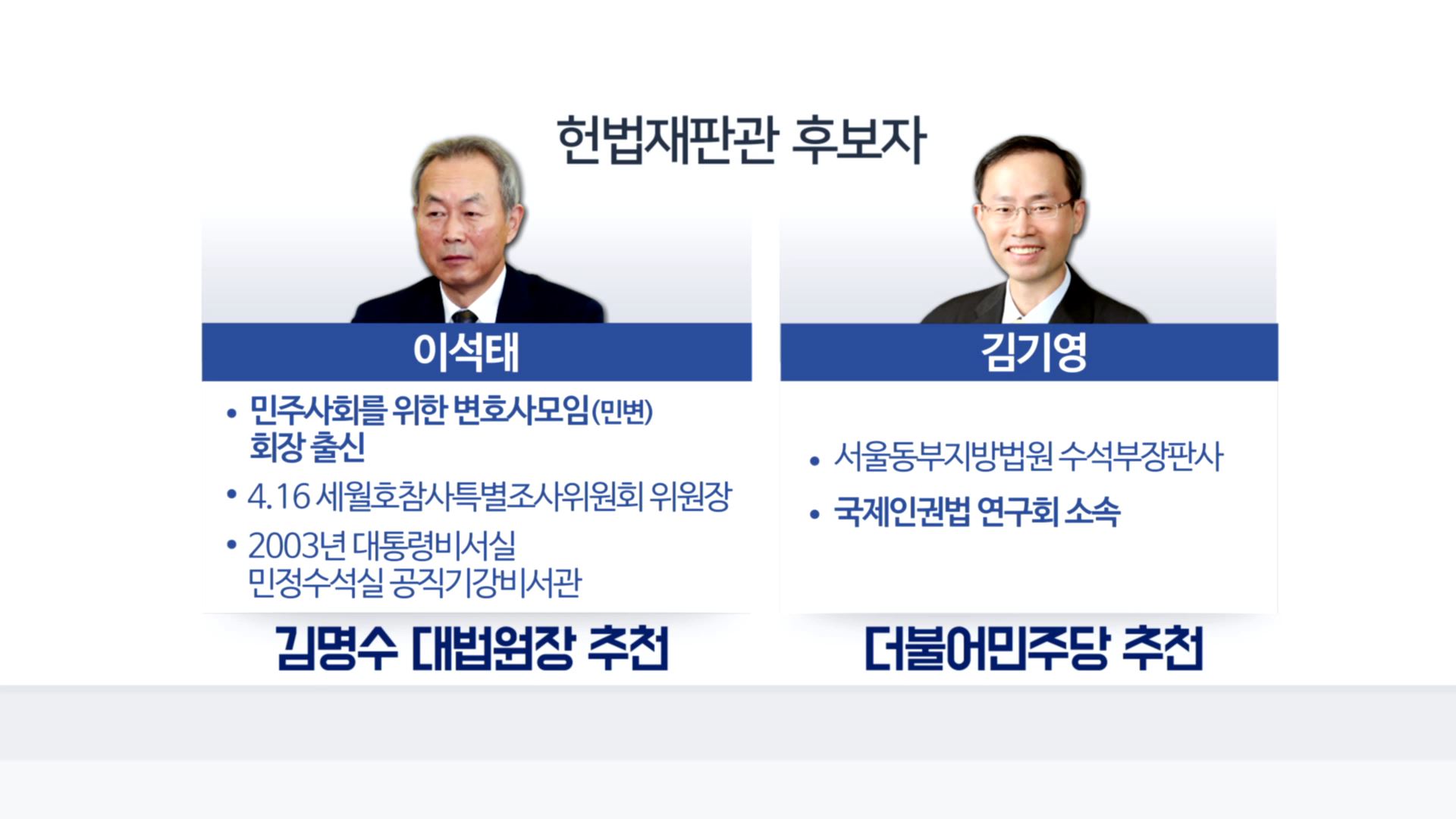 헌법재판관 후보자

이석태

• 민주사회를 위한 변호사모임(민변) 회장 출신
• 4.16 세월호참사특별조사위원회 위원장
• 2003년 대통령비서실 민정수석실 공직기강비서관

김명수 대법원장 추천

김기영

• 서울동부지방법원 수석부장판사
• 국제인권법 연구회 소속

더불어민주당 추천